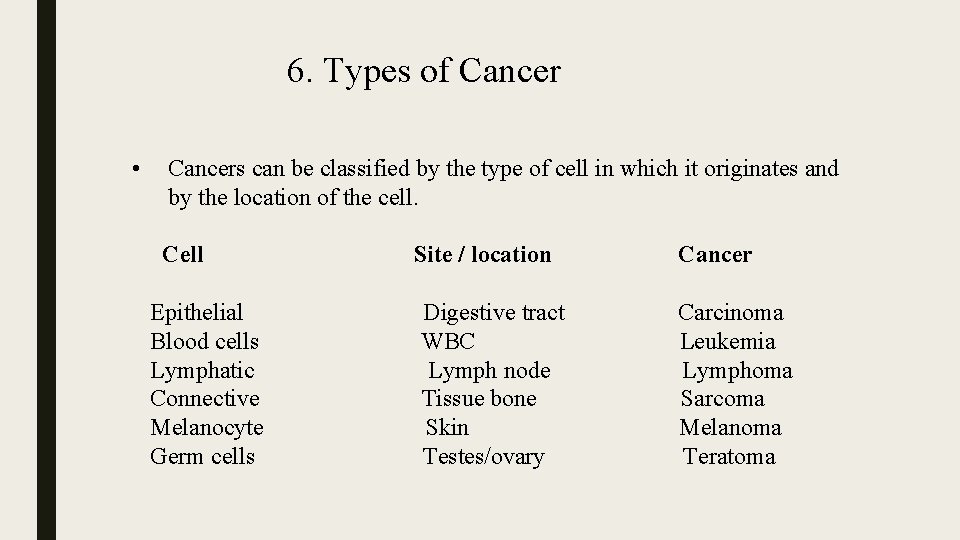 6. Types of Cancer

• Cancers can be classified by the type of cell in which it originates and by the location of the cell.

| Cell | Site / location | Cancer |
|---|---|---|
| Epithelial | Digestive tract | Carcinoma |
| Blood cells | WBC | Leukemia |
| Lymphatic | Lymph node | Lymphoma |
| Connective | Tissue bone | Sarcoma |
| Melanocyte | Skin | Melanoma |
| Germ cells | Testes/ovary | Teratoma |